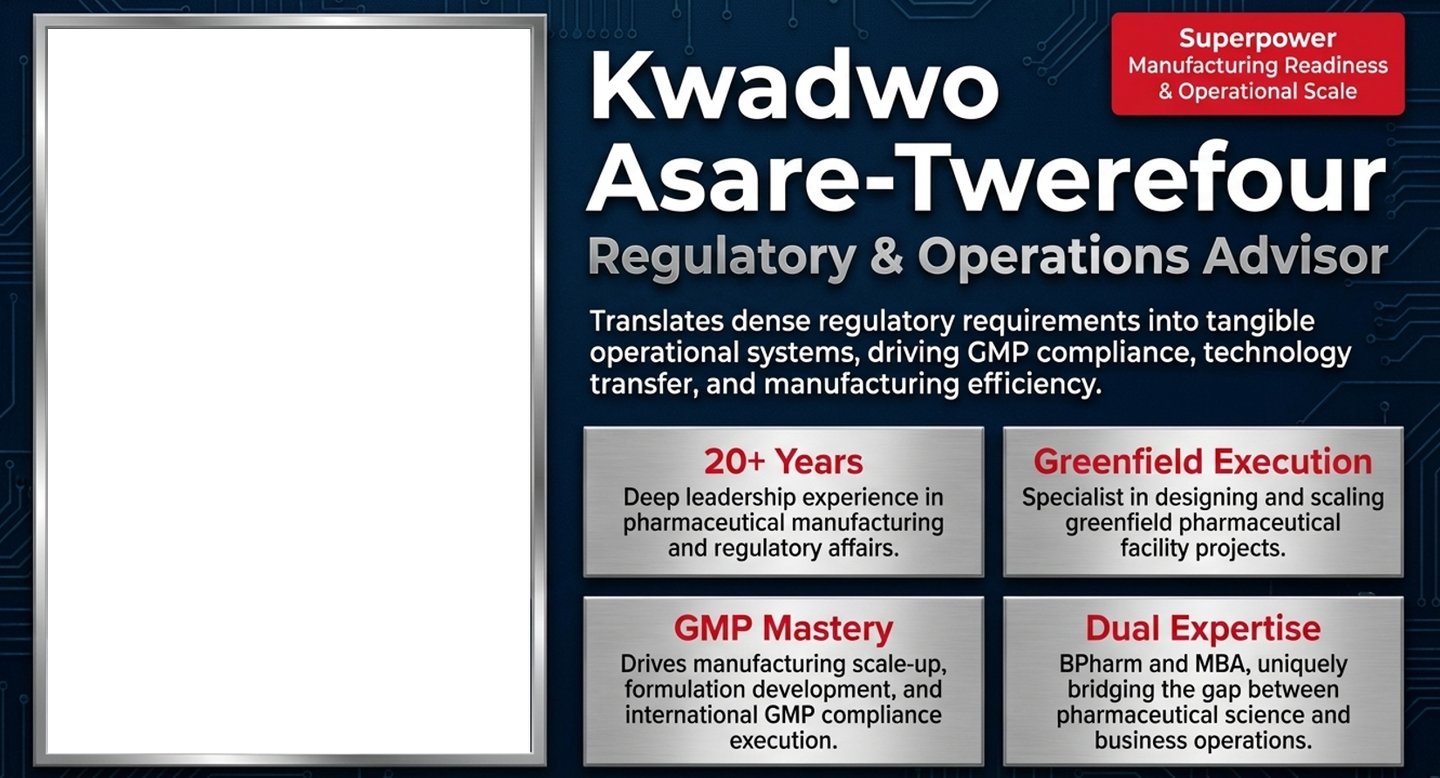 Superpower
Manufacturing Readiness & Operational Scale

Kwadwo Asare-Twerefour

Regulatory & Operations Advisor

Translates dense regulatory requirements into tangible operational systems, driving GMP compliance, technology transfer, and manufacturing efficiency.

20+ Years
Deep leadership experience in pharmaceutical manufacturing and regulatory affairs.

Greenfield Execution
Specialist in designing and scaling greenfield pharmaceutical facility projects.

GMP Mastery
Drives manufacturing scale-up, formulation development, and international GMP compliance execution.

Dual Expertise
BPharm and MBA, uniquely bridging the gap between pharmaceutical science and business operations.